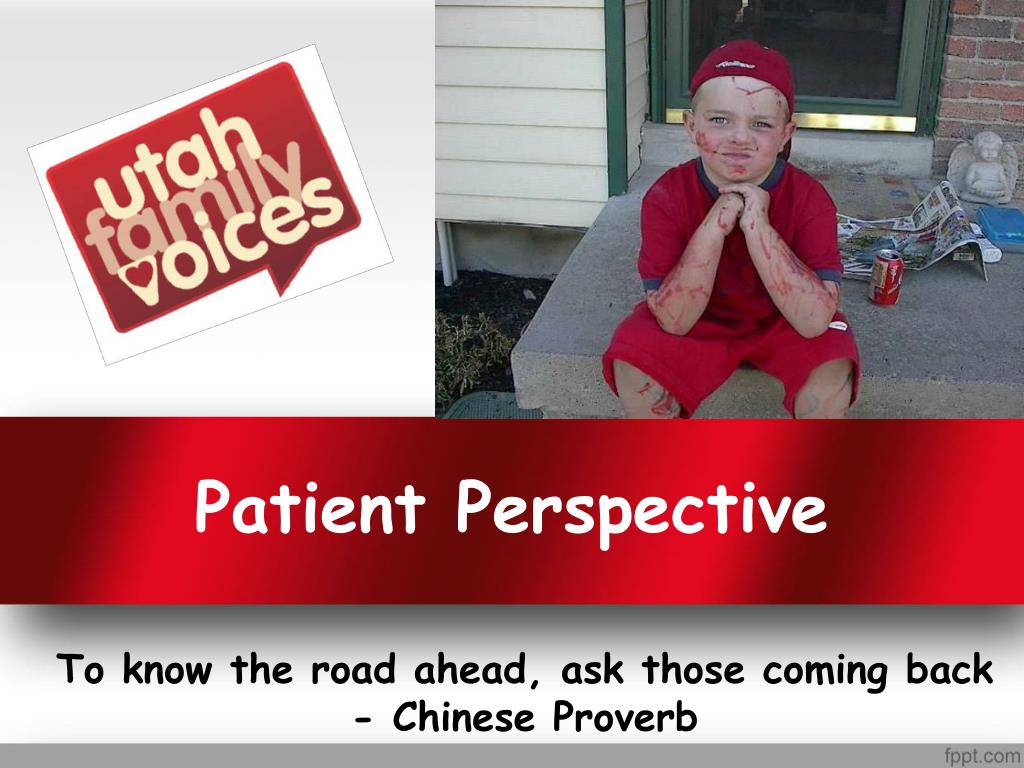 utah family voices

Patient Perspective

To know the road ahead, ask those coming back - Chinese Proverb

fppt.com